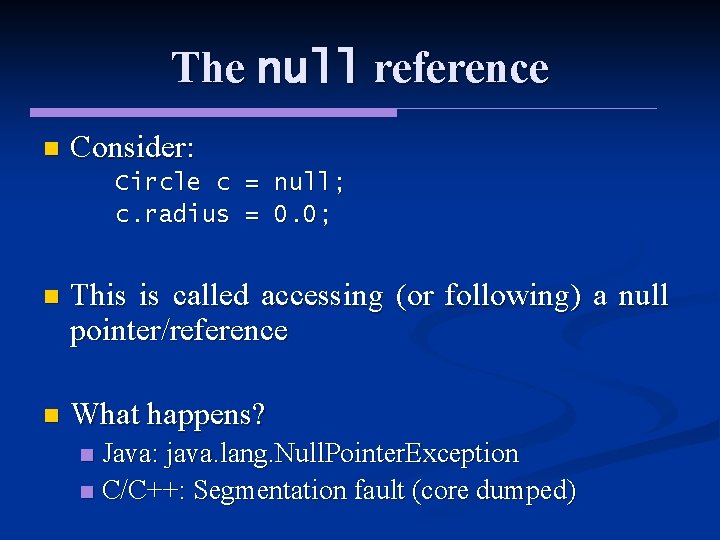 The null reference

Consider:
Circle c = null;
c.radius = 0.0;

This is called accessing (or following) a null pointer/reference

What happens?
Java: java.lang.NullPointerException
C/C++: Segmentation fault (core dumped)